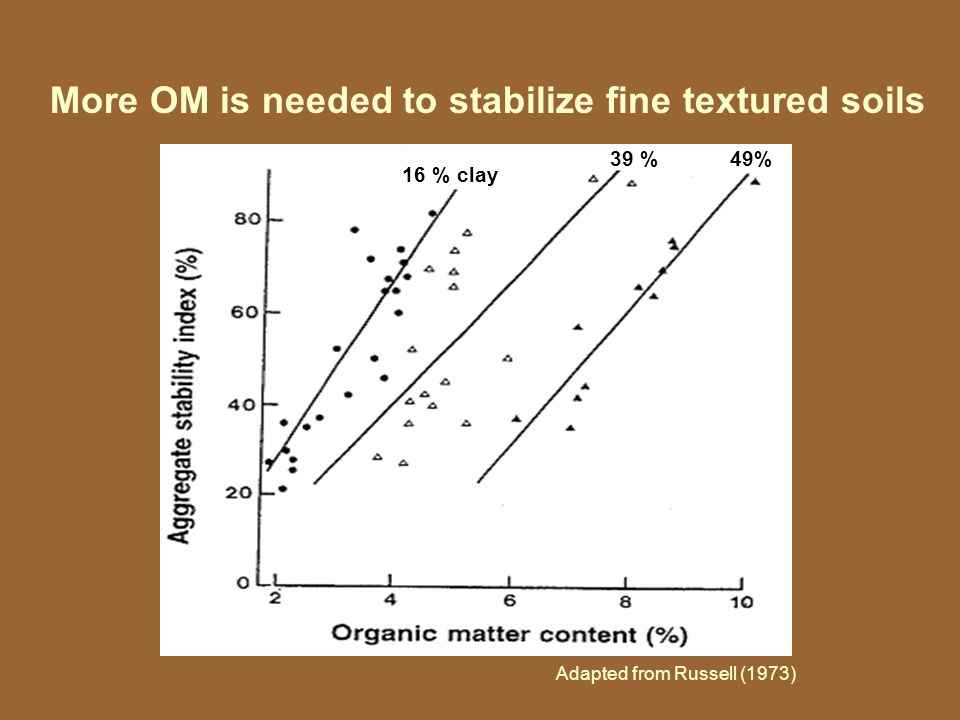 More OM is needed to stabilize fine textured soils

16 % clay
39 %
49%

Aggregate stability index (%)
80
60
40
20
0
2
4
6
8
10
Organic matter content (%)

Adapted from Russell (1973)